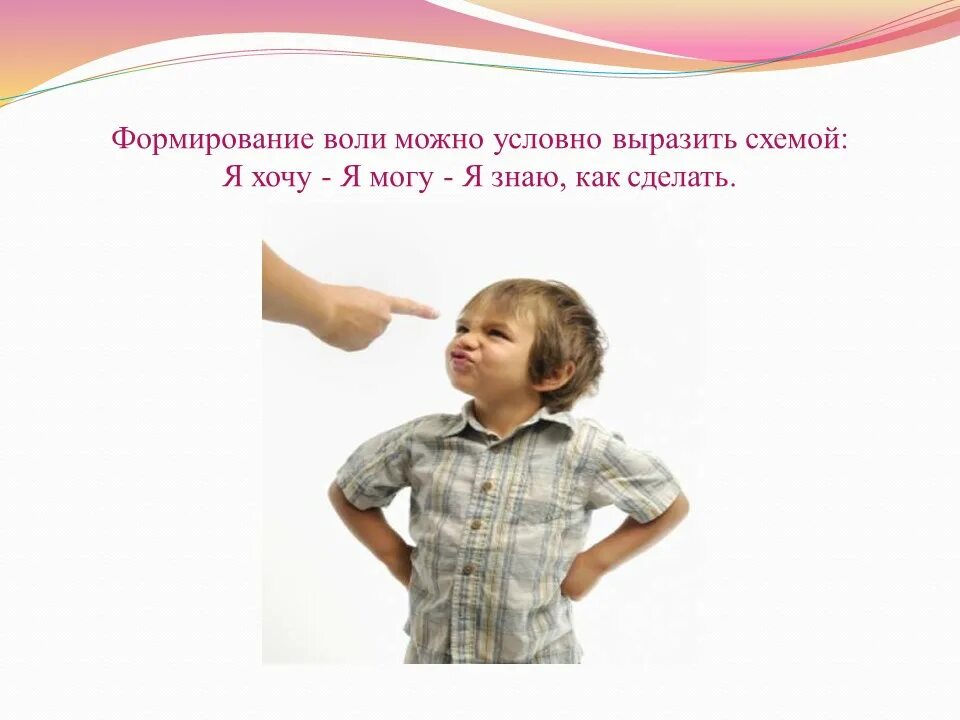 Формирование воли можно условно выразить схемой:
Я хочу - Я могу - Я знаю, как сделать.